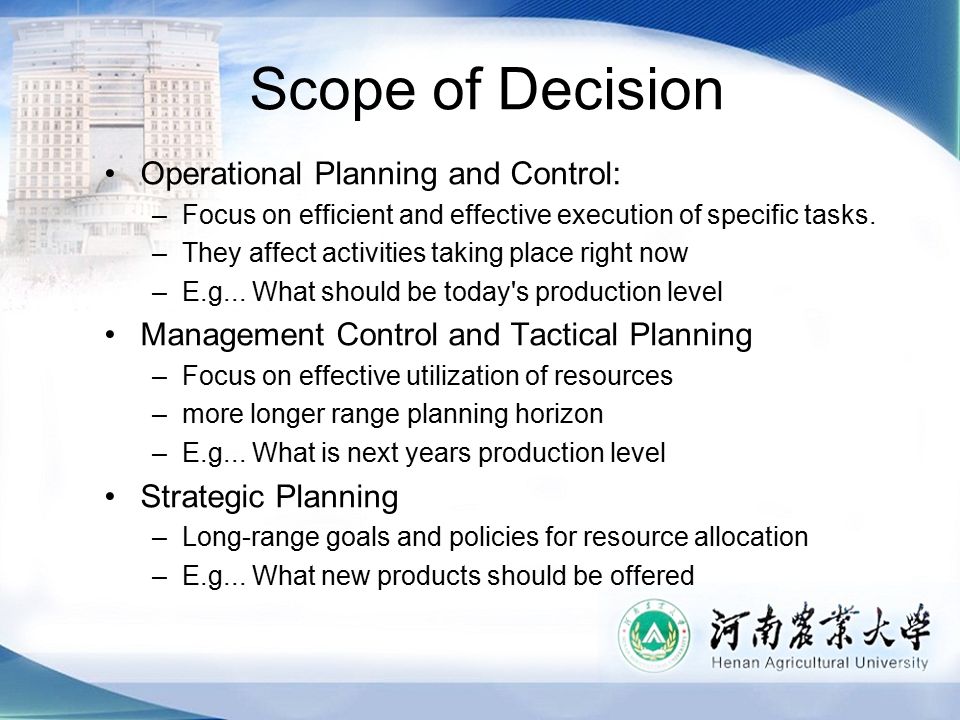 Scope of Decision

• Operational Planning and Control:
 – Focus on efficient and effective execution of specific tasks.
 – They affect activities taking place right now
 – E.g... What should be today's production level

• Management Control and Tactical Planning
 – Focus on effective utilization of resources
 – more longer range planning horizon
 – E.g... What is next years production level

• Strategic Planning
 – Long-range goals and policies for resource allocation
 – E.g... What new products should be offered

河南農業大學
Henan Agricultural University